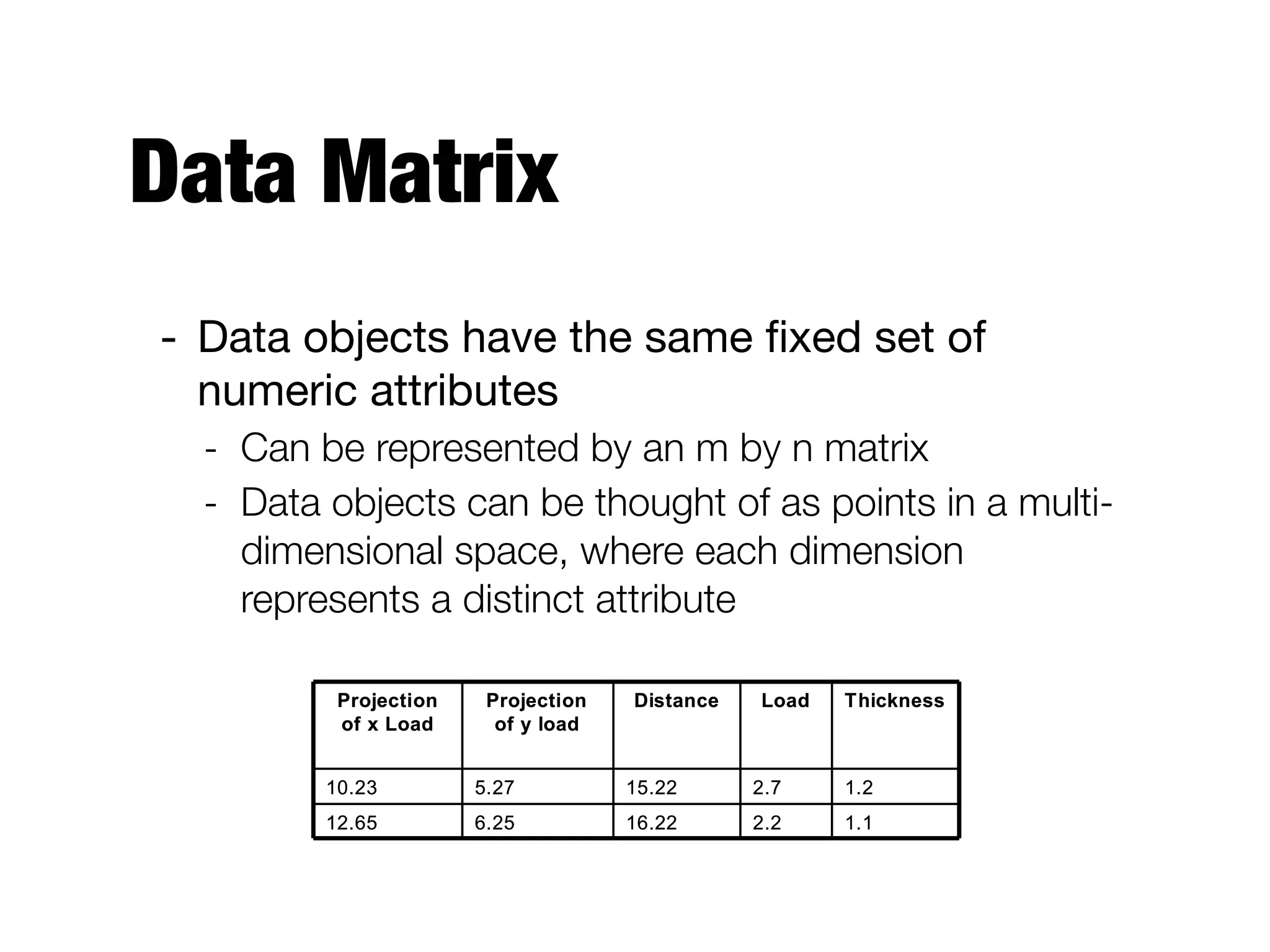 Data Matrix

- Data objects have the same fixed set of numeric attributes
  - Can be represented by an m by n matrix
  - Data objects can be thought of as points in a multi-dimensional space, where each dimension represents a distinct attribute

| Projection of x Load | Projection of y load | Distance | Load | Thickness |
|---|---|---|---|---|
| 10.23 | 5.27 | 15.22 | 2.7 | 1.2 |
| 12.65 | 6.25 | 16.22 | 2.2 | 1.1 |